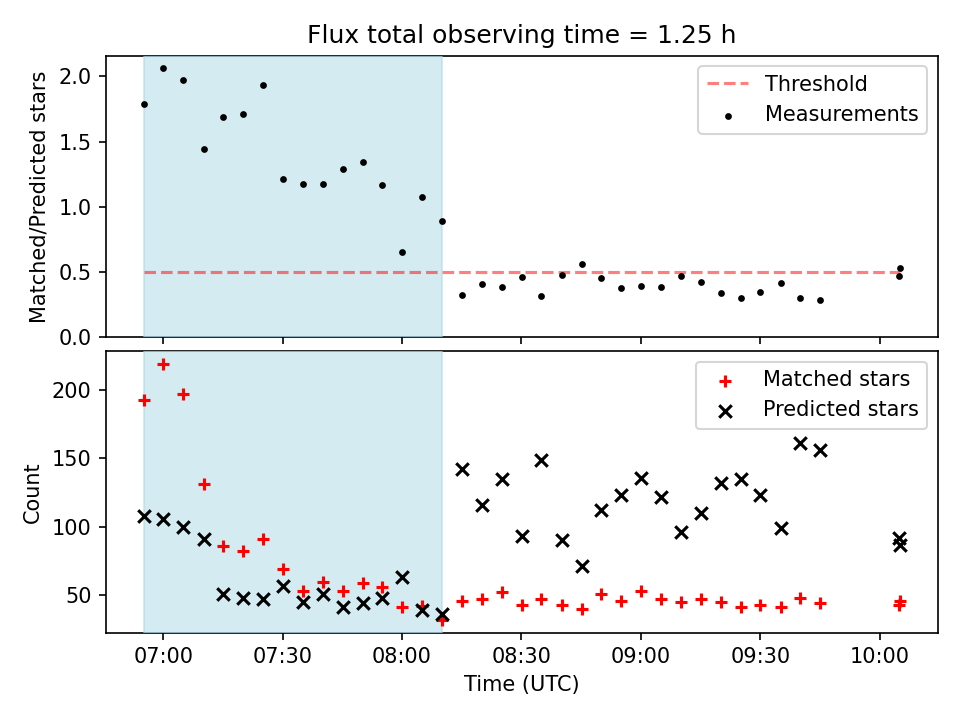 Flux total observing time = 1.25 h

Matched/Predicted stars

2.0
1.5
1.0
0.5
0.0

Threshold
Measurements

Count

200
150
100
50

Matched stars
Predicted stars

07:00
07:30
08:00
08:30
09:00
09:30
10:00

Time (UTC)